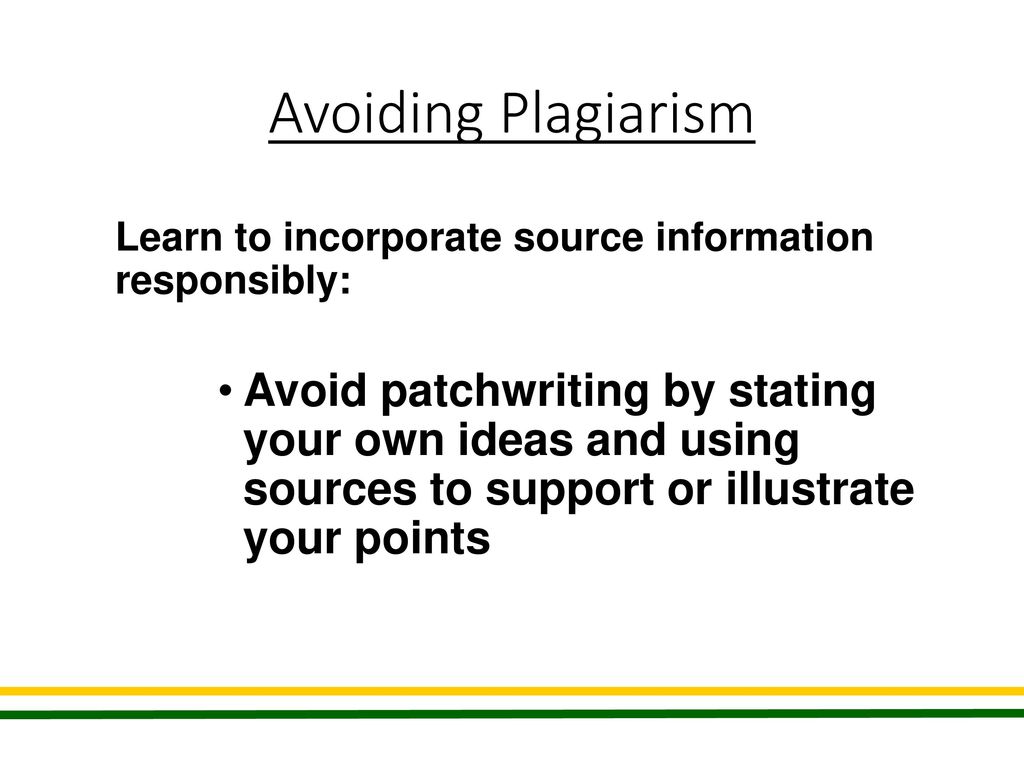 Avoiding Plagiarism

Learn to incorporate source information responsibly:

• Avoid patchwriting by stating your own ideas and using sources to support or illustrate your points